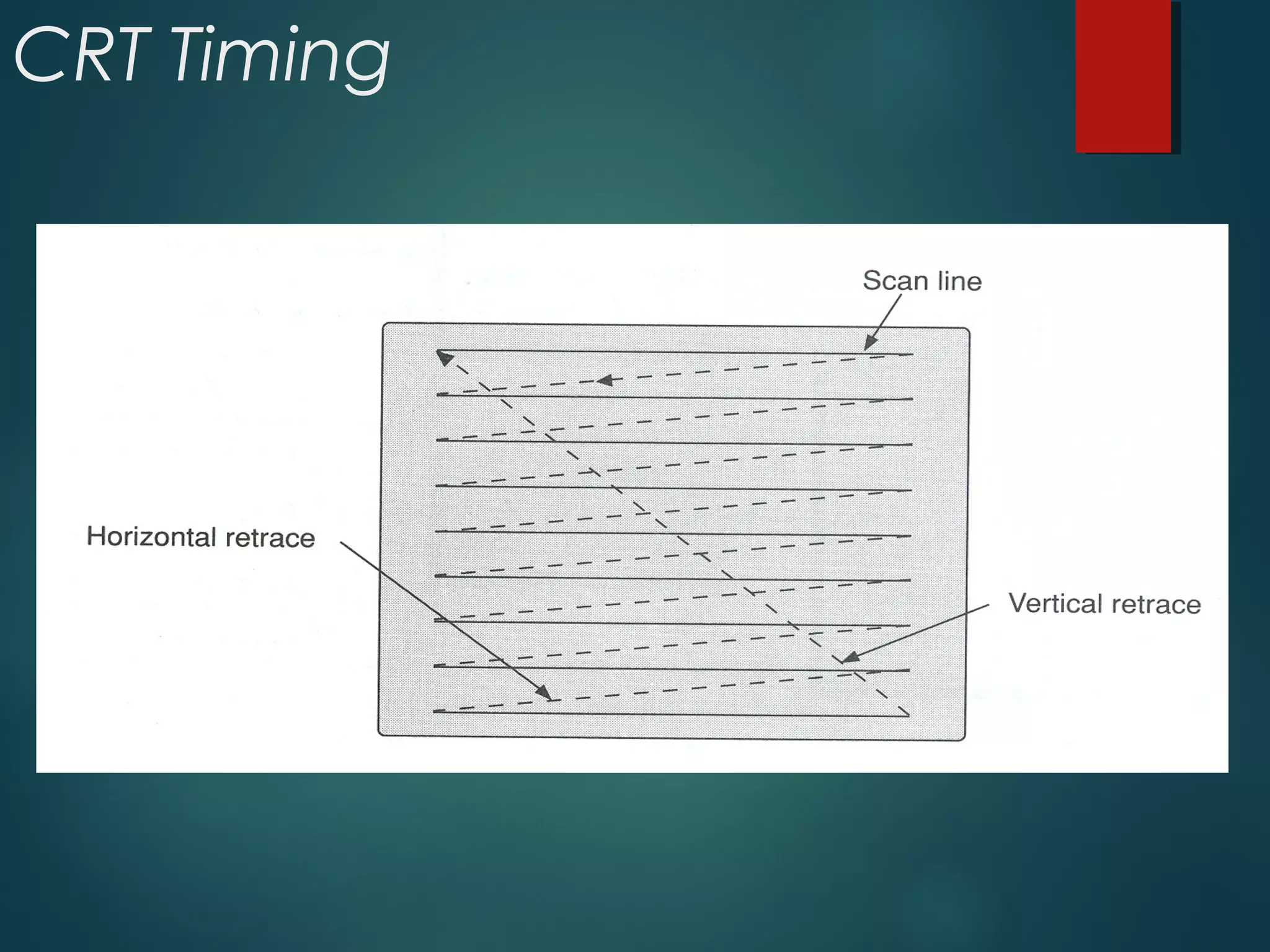 CRT Timing

Scan line

Horizontal retrace

Vertical retrace